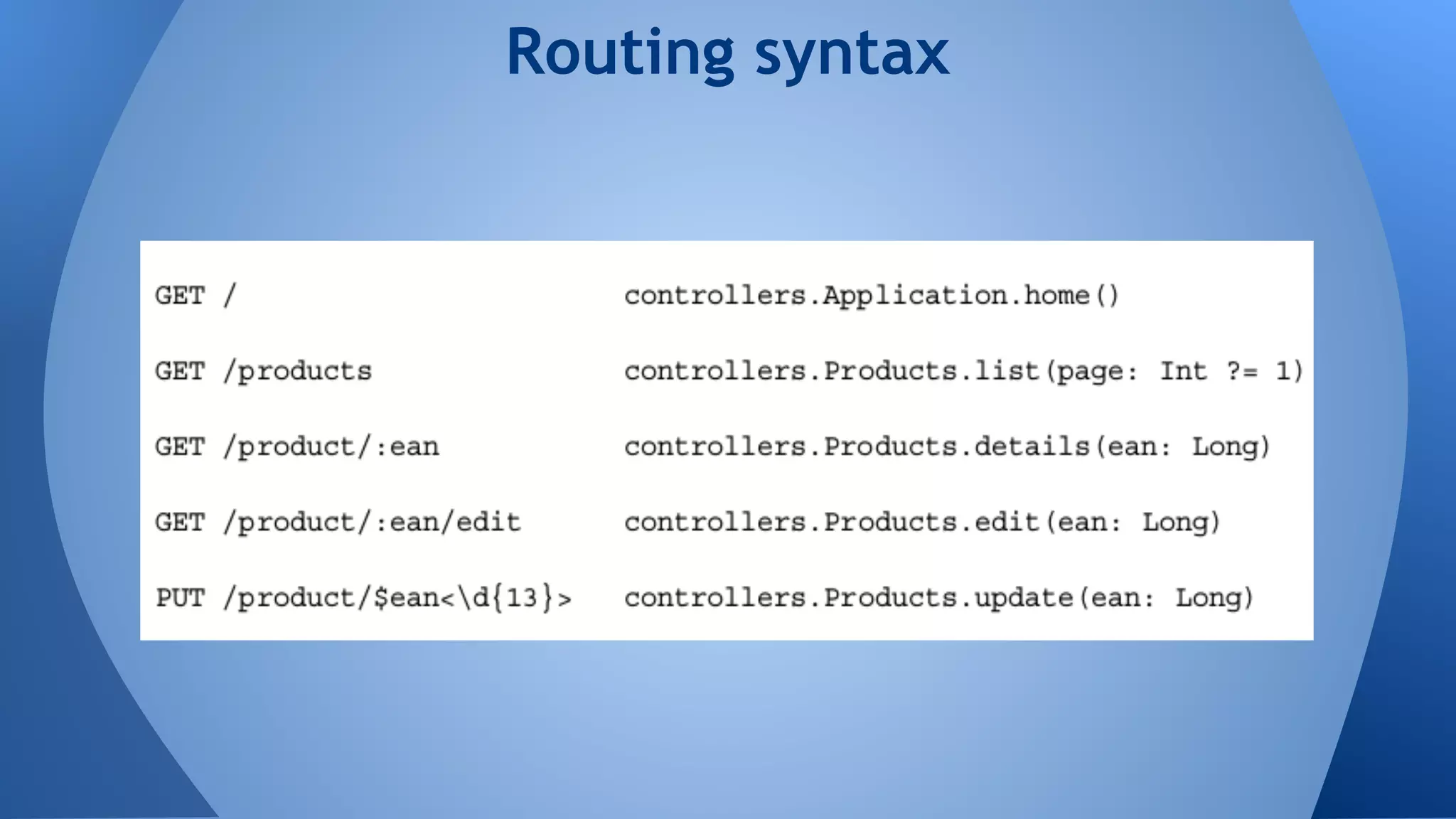 Routing syntax

GET / controllers.Application.home()

GET /products controllers.Products.list(page: Int ?= 1)

GET /product/:ean controllers.Products.details(ean: Long)

GET /product/:ean/edit controllers.Products.edit(ean: Long)

PUT /product/$ean<\d{13}> controllers.Products.update(ean: Long)